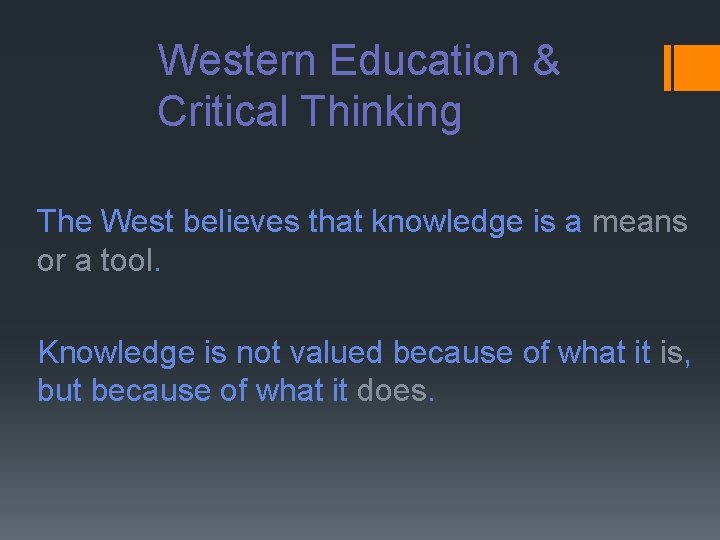 Western Education & Critical Thinking

The West believes that knowledge is a means or a tool.

Knowledge is not valued because of what it is, but because of what it does.